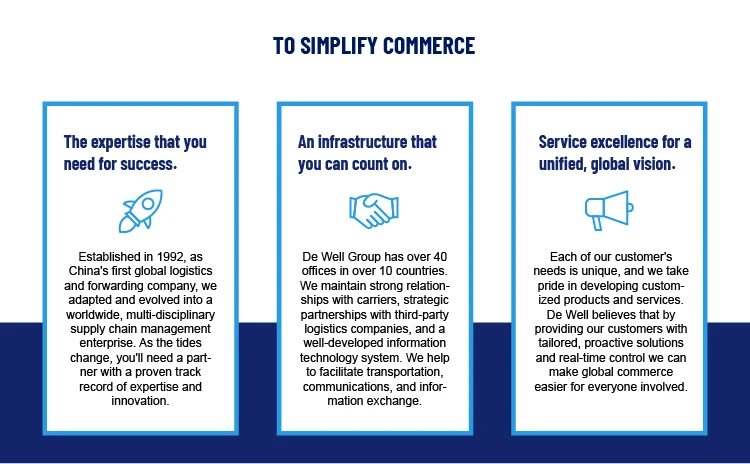 TO SIMPLIFY COMMERCE

The expertise that you need for success.

Established in 1992, as China's first global logistics and forwarding company, we adapted and evolved into a worldwide, multi-disciplinary supply chain management enterprise. As the tides change, you'll need a partner with a proven track record of expertise and innovation.

An infrastructure that you can count on.

De Well Group has over 40 offices in over 10 countries. We maintain strong relationships with carriers, strategic partnerships with third-party logistics companies, and a well-developed information technology system. We help to facilitate transportation, communications, and information exchange.

Service excellence for a unified, global vision.

Each of our customer's needs is unique, and we take pride in developing customized products and services. De Well believes that by providing our customers with tailored, proactive solutions and real-time control we can make global commerce easier for everyone involved.